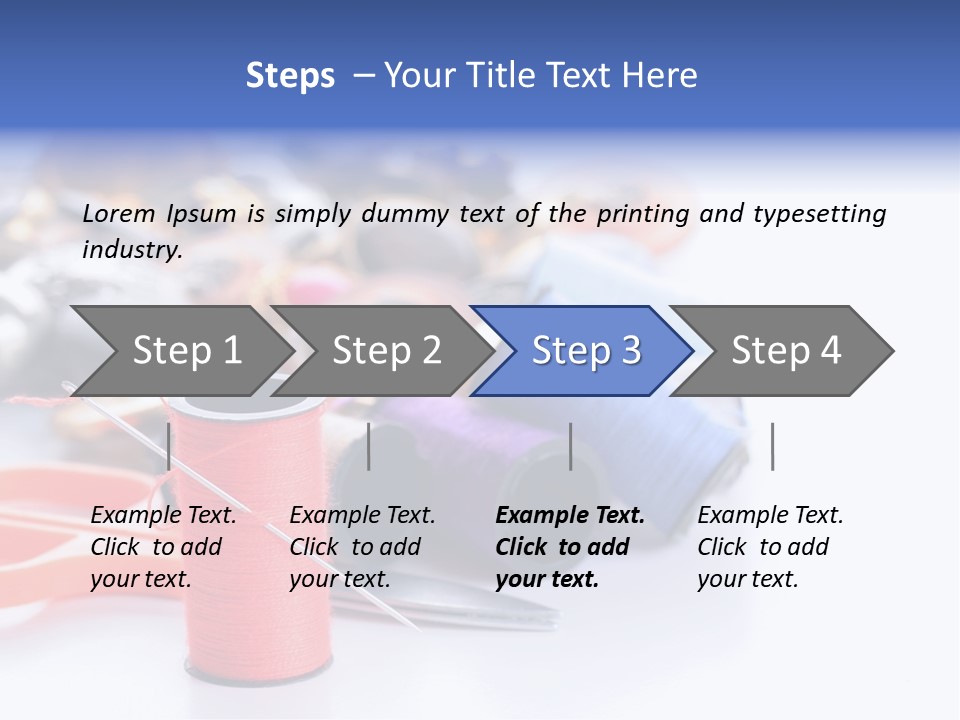 Steps – Your Title Text Here

Lorem Ipsum is simply dummy text of the printing and typesetting industry.

Step 1

Step 2

Step 3

Step 4

Example Text. Click to add your text.

Example Text. Click to add your text.

Example Text. Click to add your text.

Example Text. Click to add your text.